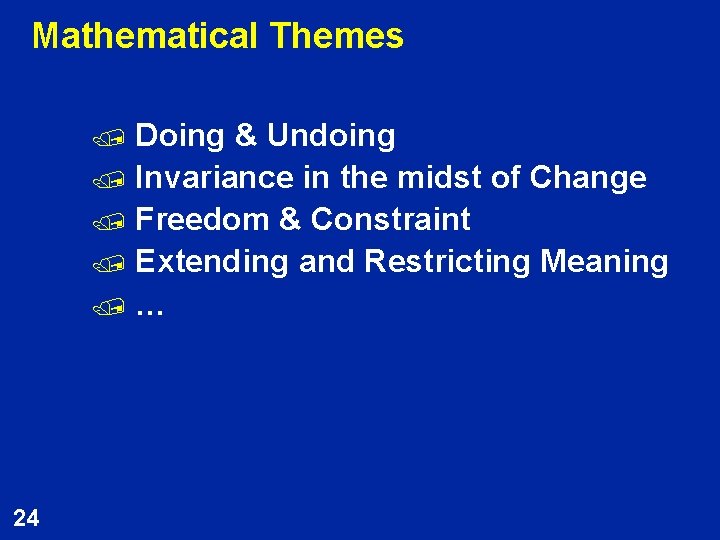 Mathematical Themes

Doing & Undoing
Invariance in the midst of Change
Freedom & Constraint
Extending and Restricting Meaning
…

24